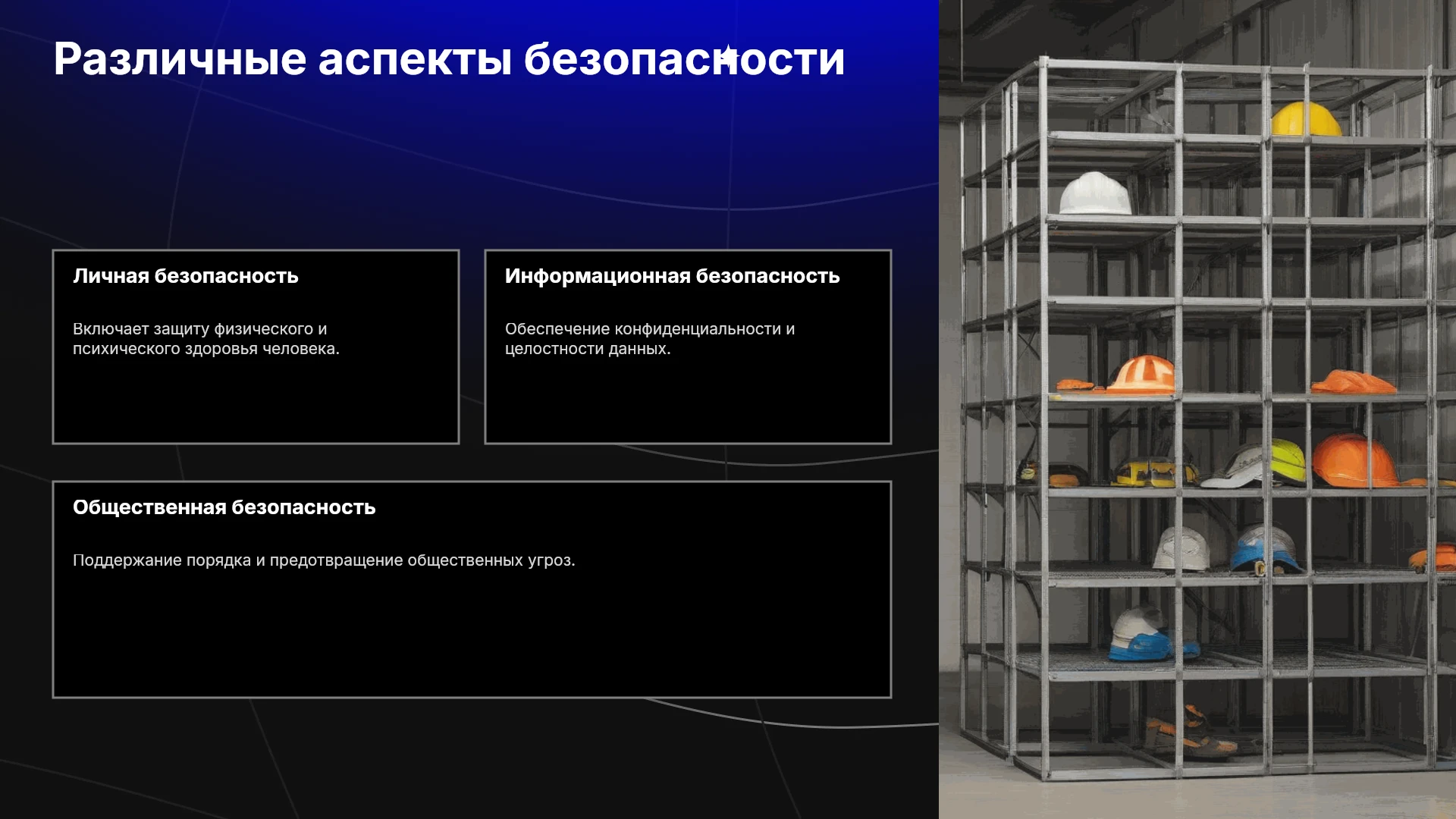 Различные аспекты безопасности

Личная безопасность

Включает защиту физического и психического здоровья человека.

Информационная безопасность

Обеспечение конфиденциальности и целостности данных.

Общественная безопасность

Поддержание порядка и предотвращение общественных угроз.